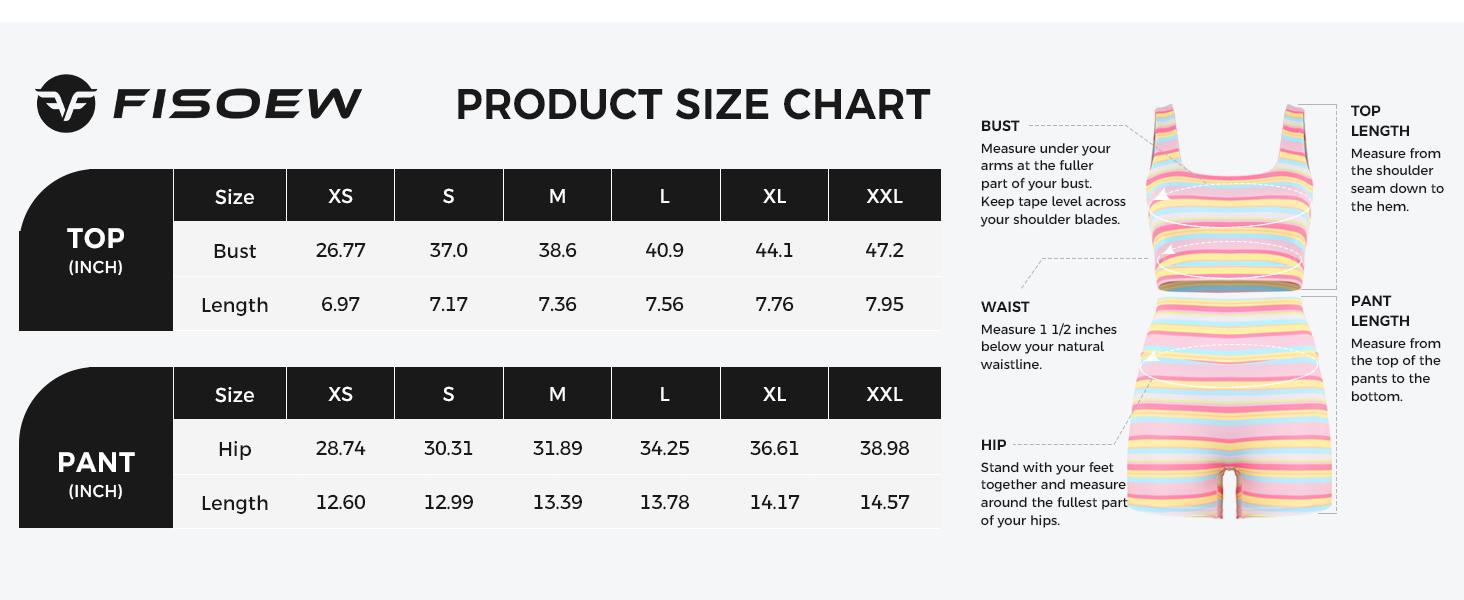 FISOEW

PRODUCT SIZE CHART

TOP
(INCH)

| Size | XS | S | M | L | XL | XXL |
|---|---|---|---|---|---|---|
| Bust | 26.77 | 37.0 | 38.6 | 40.9 | 44.1 | 47.2 |
| Length | 6.97 | 7.17 | 7.36 | 7.56 | 7.76 | 7.95 |

PANT
(INCH)

| Size | XS | S | M | L | XL | XXL |
|---|---|---|---|---|---|---|
| Hip | 28.74 | 30.31 | 31.89 | 34.25 | 36.61 | 38.98 |
| Length | 12.60 | 12.99 | 13.39 | 13.78 | 14.17 | 14.57 |

BUST
Measure under your arms at the fuller part of your bust. Keep tape level across your shoulder blades.

WAIST
Measure 1 1/2 inches below your natural waistline.

HIP
Stand with your feet together and measure around the fullest part of your hips.

TOP LENGTH
Measure from the shoulder seam down to the hem.

PANT LENGTH
Measure from the top of the pants to the bottom.